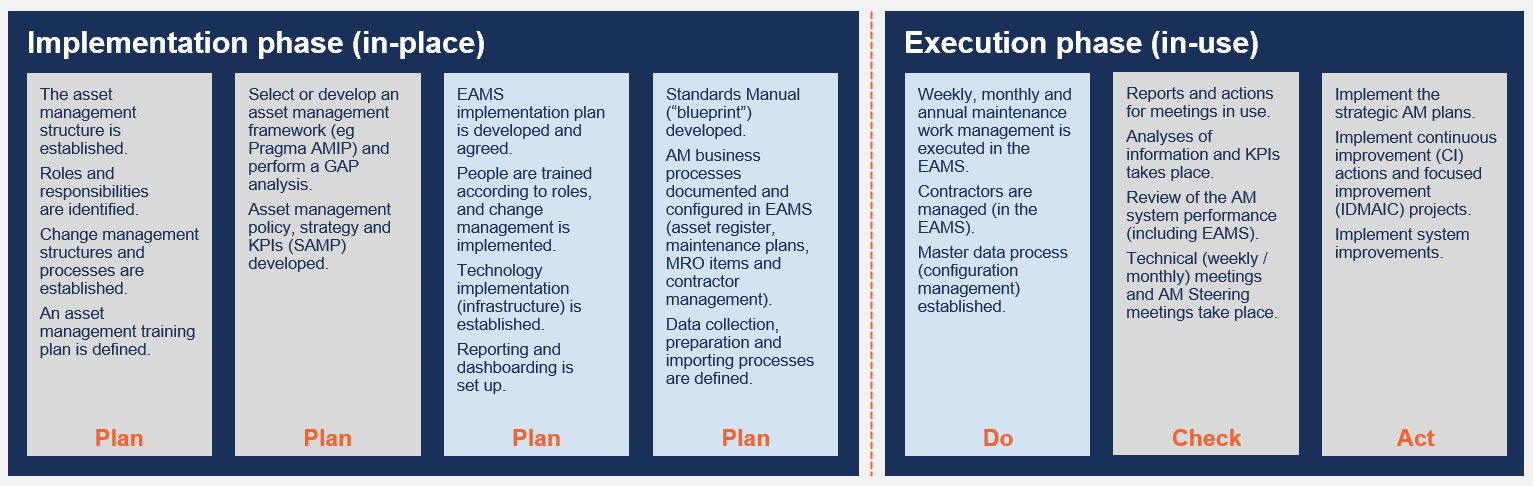 Implementation phase (in-place)

The asset management structure is established.

Roles and responsibilities are identified.

Change management structures and processes are established.

An asset management training plan is defined.

Plan

Select or develop an asset management framework (eg Pragma AMIP) and perform a GAP analysis.

Asset management policy, strategy and KPIs (SAMP) developed.

Plan

EAMS implementation plan is developed and agreed.

People are trained according to roles, and change management is implemented.

Technology implementation (infrastructure) is established.

Reporting and dashboarding is set up.

Plan

Standards Manual ("blueprint") developed.

AM business processes documented and configured in EAMS (asset register, maintenance plans, MRO items and contractor management).

Data collection, preparation and importing processes are defined.

Plan

Execution phase (in-use)

Weekly, monthly and annual maintenance work management is executed in the EAMS.

Contractors are managed (in the EAMS).

Master data process (configuration management) established.

Do

Reports and actions for meetings in use.

Analyses of information and KPIs takes place.

Review of the AM system performance (including EAMS).

Technical (weekly / monthly) meetings and AM Steering meetings take place.

Check

Implement the strategic AM plans.

Implement continuous improvement (CI) actions and focused improvement (IDMAIC) projects.

Implement system improvements.

Act